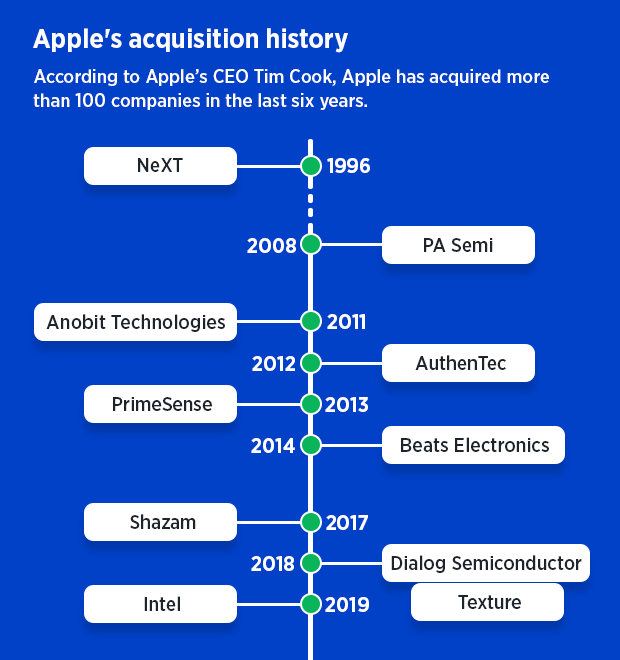 Apple's acquisition history

According to Apple's CEO Tim Cook, Apple has acquired more than 100 companies in the last six years.

NeXT
1996

2008
PA Semi

Anobit Technologies
2011

2012
AuthenTec

PrimeSense
2013

2014
Beats Electronics

Shazam
2017

2018
Dialog Semiconductor
Texture

Intel
2019